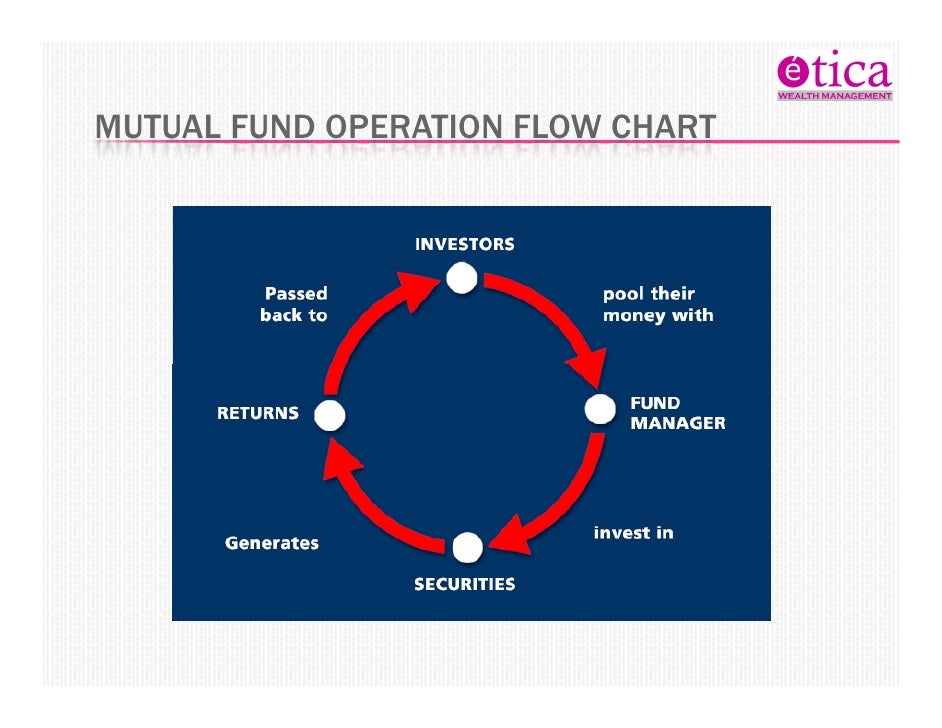 ética
WEALTH MANAGEMENT

MUTUAL FUND OPERATION FLOW CHART

INVESTORS

pool their money with

FUND MANAGER

invest in

SECURITIES

Generates

RETURNS

Passed back to